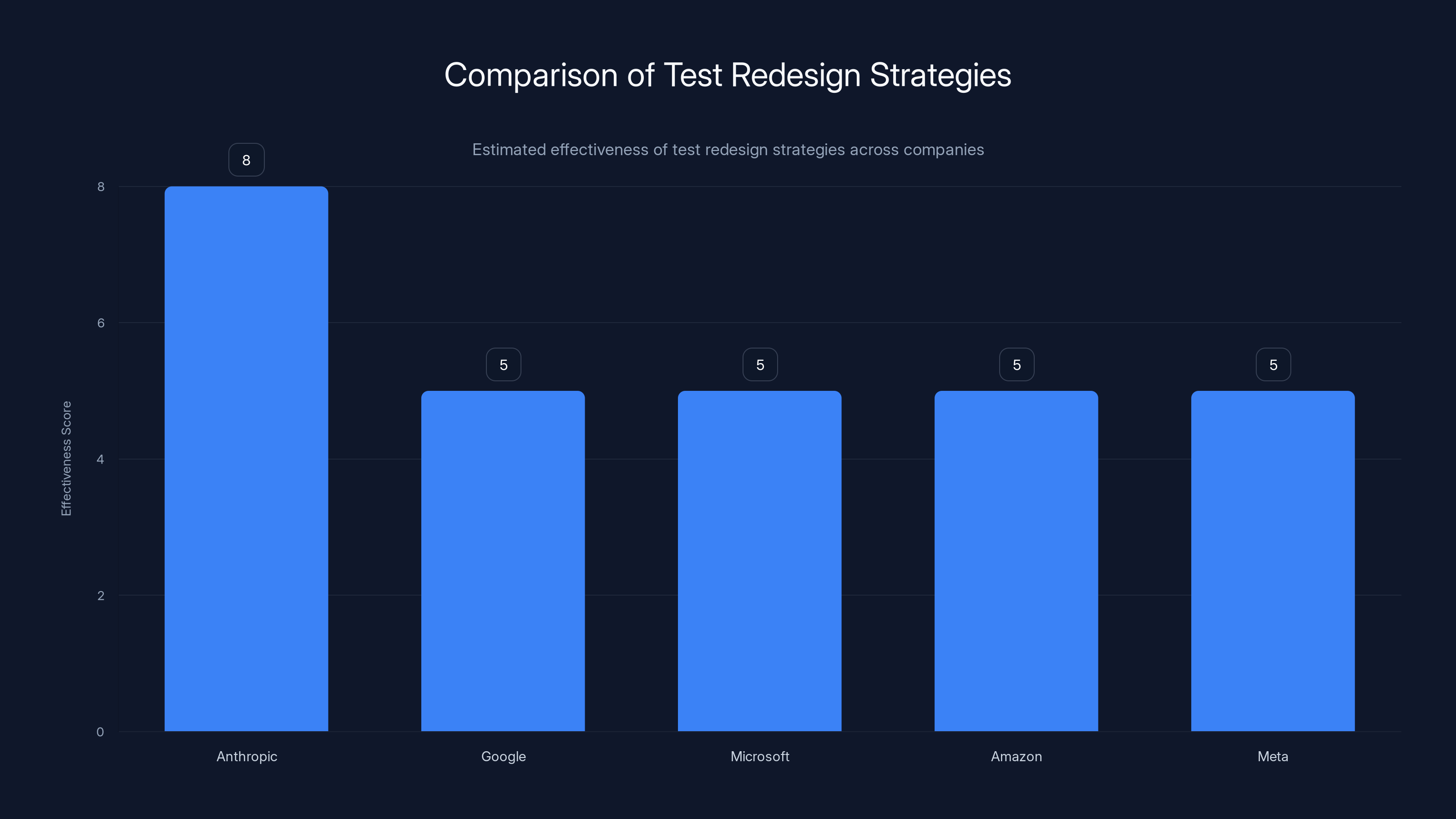 Comparison of Test Redesign Strategies

Estimated effectiveness of test redesign strategies across companies

Effectiveness Score

8
6
4
2
0

8
5
5
5
5

Anthropic
Google
Microsoft
Amazon
Meta